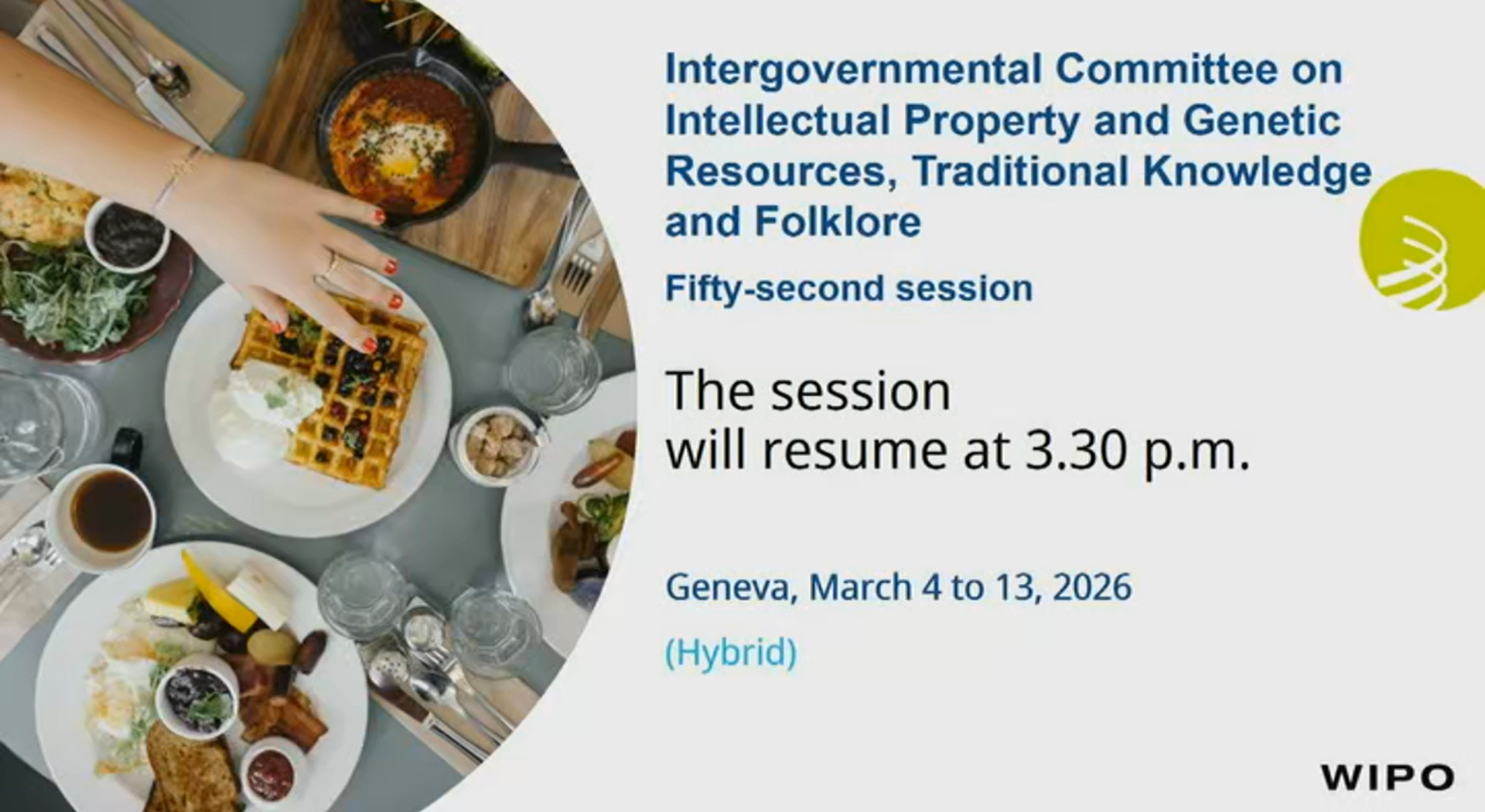 Intergovernmental Committee on Intellectual Property and Genetic Resources, Traditional Knowledge and Folklore

Fifty-second session

The session
will resume at 3.30 p.m.

Geneva, March 4 to 13, 2026

(Hybrid)

WIPO